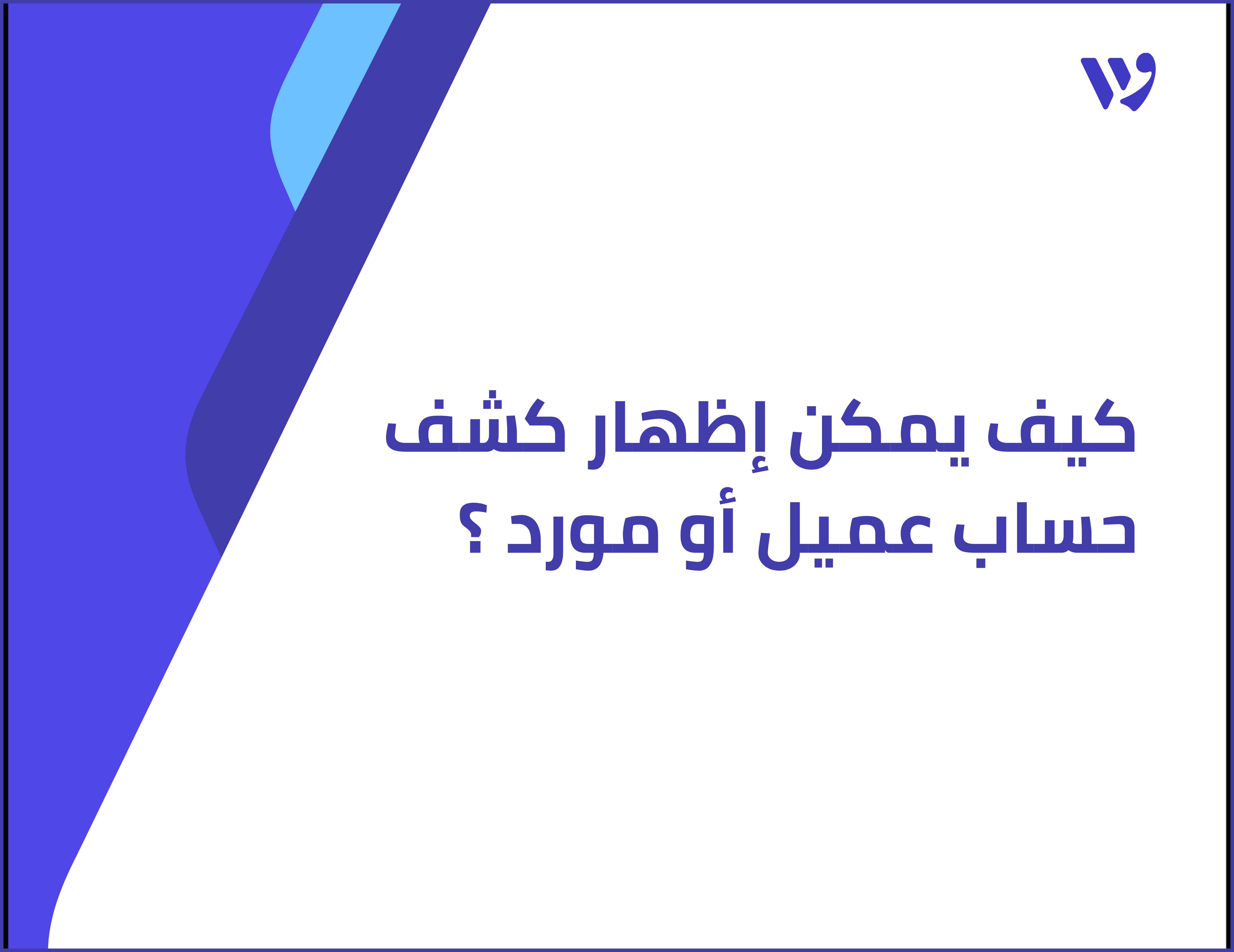 كيف يمكن إظهار كشف حساب عميل أو مورد ؟